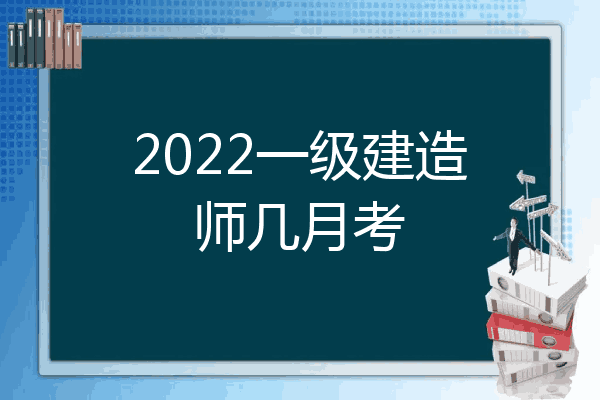 2022一级建造师几月考